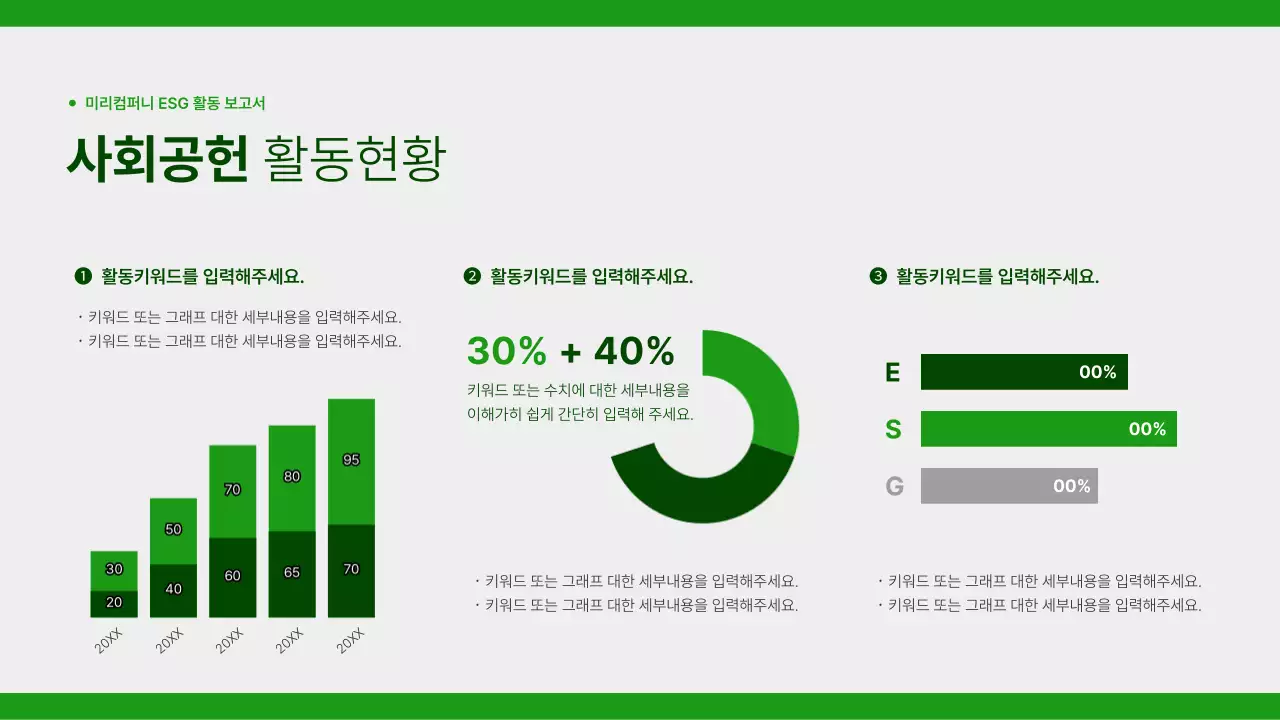 미리컴퍼니 ESG 활동 보고서

사회공헌 활동현황

❶ 활동키워드를 입력해주세요.

· 키워드 또는 그래프 대한 세부내용을 입력해주세요.
· 키워드 또는 그래프 대한 세부내용을 입력해주세요.

30
20
50
40
70
60
80
65
95
70

20XX
20XX
20XX
20XX
20XX

❷ 활동키워드를 입력해주세요.

30% + 40%

키워드 또는 수치에 대한 세부내용을 이해가히 쉽게 간단히 입력해 주세요.

· 키워드 또는 그래프 대한 세부내용을 입력해주세요.
· 키워드 또는 그래프 대한 세부내용을 입력해주세요.

❸ 활동키워드를 입력해주세요.

E 00%
S 00%
G 00%

· 키워드 또는 그래프 대한 세부내용을 입력해주세요.
· 키워드 또는 그래프 대한 세부내용을 입력해주세요.